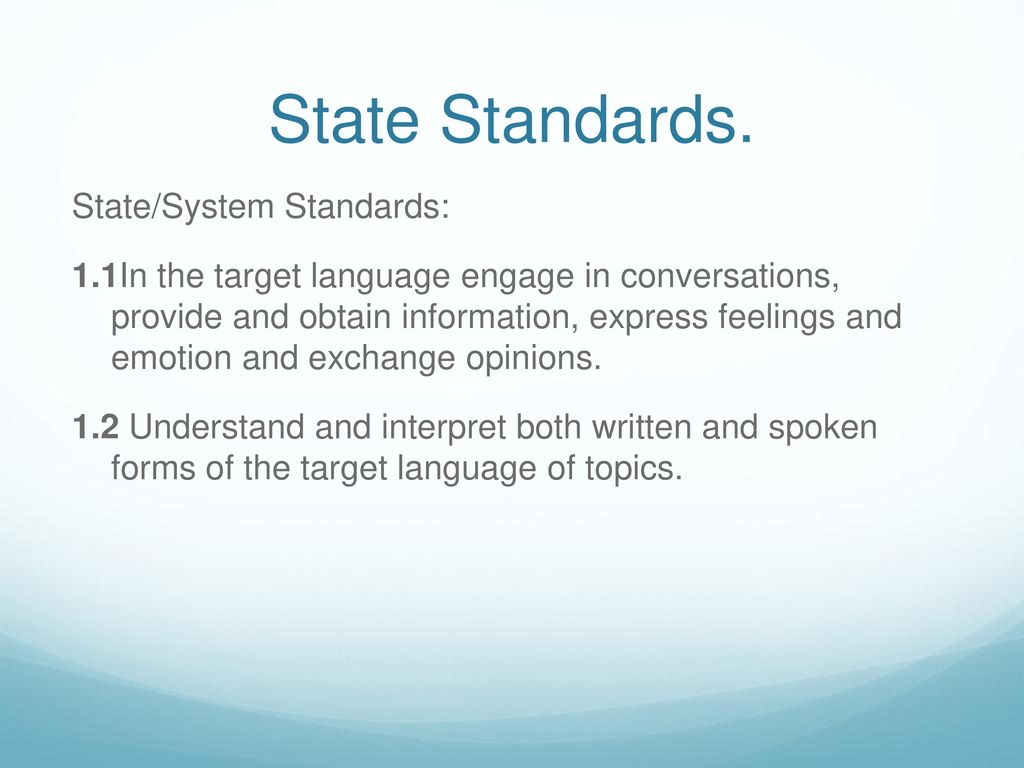 State Standards.

State/System Standards:

1.1In the target language engage in conversations, provide and obtain information, express feelings and emotion and exchange opinions.

1.2 Understand and interpret both written and spoken forms of the target language of topics.